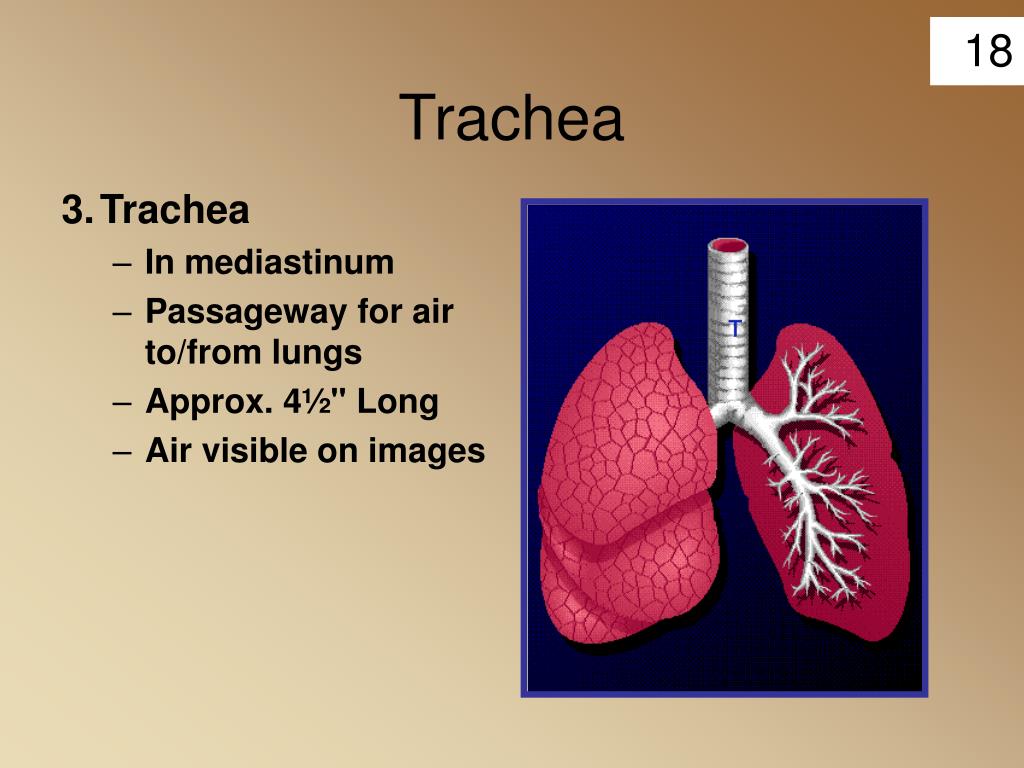 18

Trachea

3. Trachea
– In mediastinum
– Passageway for air to/from lungs
– Approx. 4½" Long
– Air visible on images

T